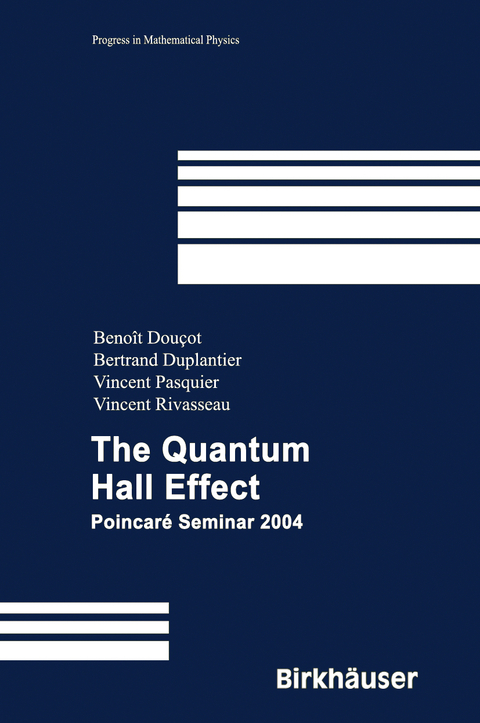 Progress in Mathematical Physics

Benoît Douçot
Bertrand Duplantier
Vincent Pasquier
Vincent Rivasseau

The Quantum Hall Effect

Poincaré Seminar 2004

Birkhäuser